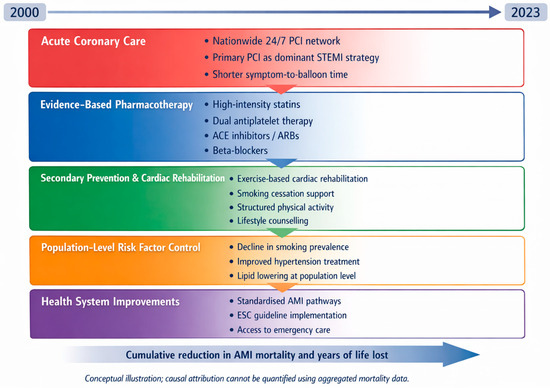 2000

2023

Acute Coronary Care
• Nationwide 24/7 PCI network
• Primary PCI as dominant STEMI strategy
• Shorter symptom-to-balloon time

Evidence-Based Pharmacotherapy
• High-intensity statins
• Dual antiplatelet therapy
• ACE inhibitors / ARBs
• Beta-blockers

Secondary Prevention & Cardiac Rehabilitation
• Exercise-based cardiac rehabilitation
• Smoking cessation support
• Structured physical activity
• Lifestyle counselling

Population-Level Risk Factor Control
• Decline in smoking prevalence
• Improved hypertension treatment
• Lipid lowering at population level

Health System Improvements
• Standardised AMI pathways
• ESC guideline implementation
• Access to emergency care

Cumulative reduction in AMI mortality and years of life lost

Conceptual illustration; causal attribution cannot be quantified using aggregated mortality data.